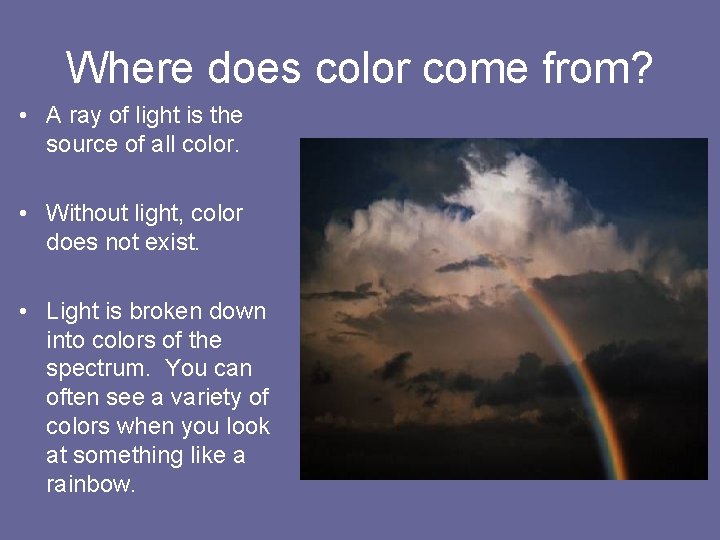 Where does color come from?

• A ray of light is the source of all color.

• Without light, color does not exist.

• Light is broken down into colors of the spectrum. You can often see a variety of colors when you look at something like a rainbow.